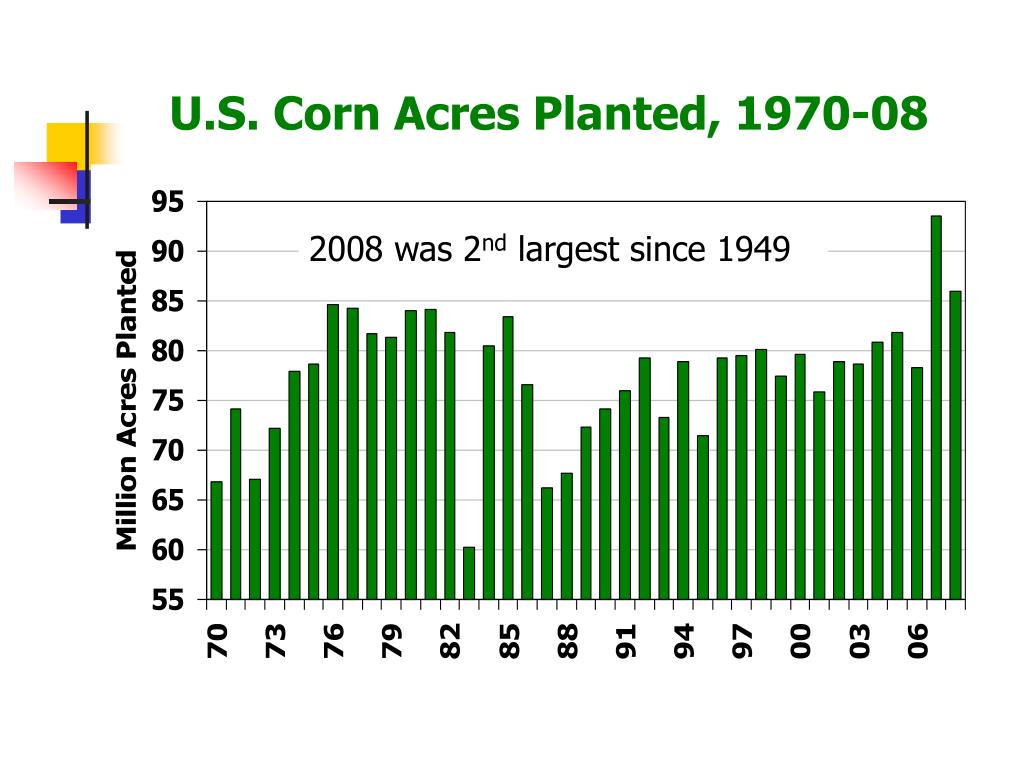 U.S. Corn Acres Planted, 1970-08

2008 was 2$^{nd}$ largest since 1949

Million Acres Planted

95
90
85
80
75
70
65
60
55

70
73
76
79
82
85
88
91
94
97
00
03
06